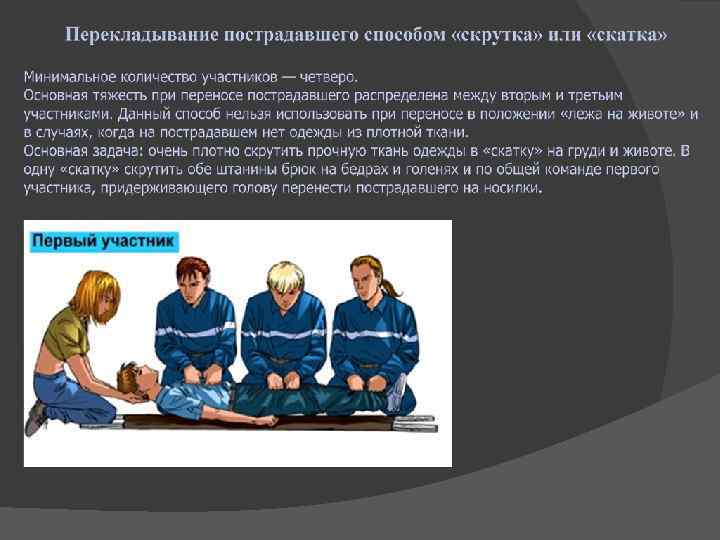 Перекладывание пострадавшего способом «скрутка» или «скатка»

Минимальное количество участников — четверо.
Основная тяжесть при переносе пострадавшего распределена между вторым и третьим участниками. Данный способ нельзя использовать при переносе в положении «лежа на животе» и в случаях, когда на пострадавшем нет одежды из плотной ткани.
Основная задача: очень плотно скрутить прочную ткань одежды в «скатку» на груди и животе. В одну «скатку» скрутить обе штанины брюк на бедрах и голенях и по общей команде первого участника, придерживающего голову перенести пострадавшего на носилки.

Первый участник